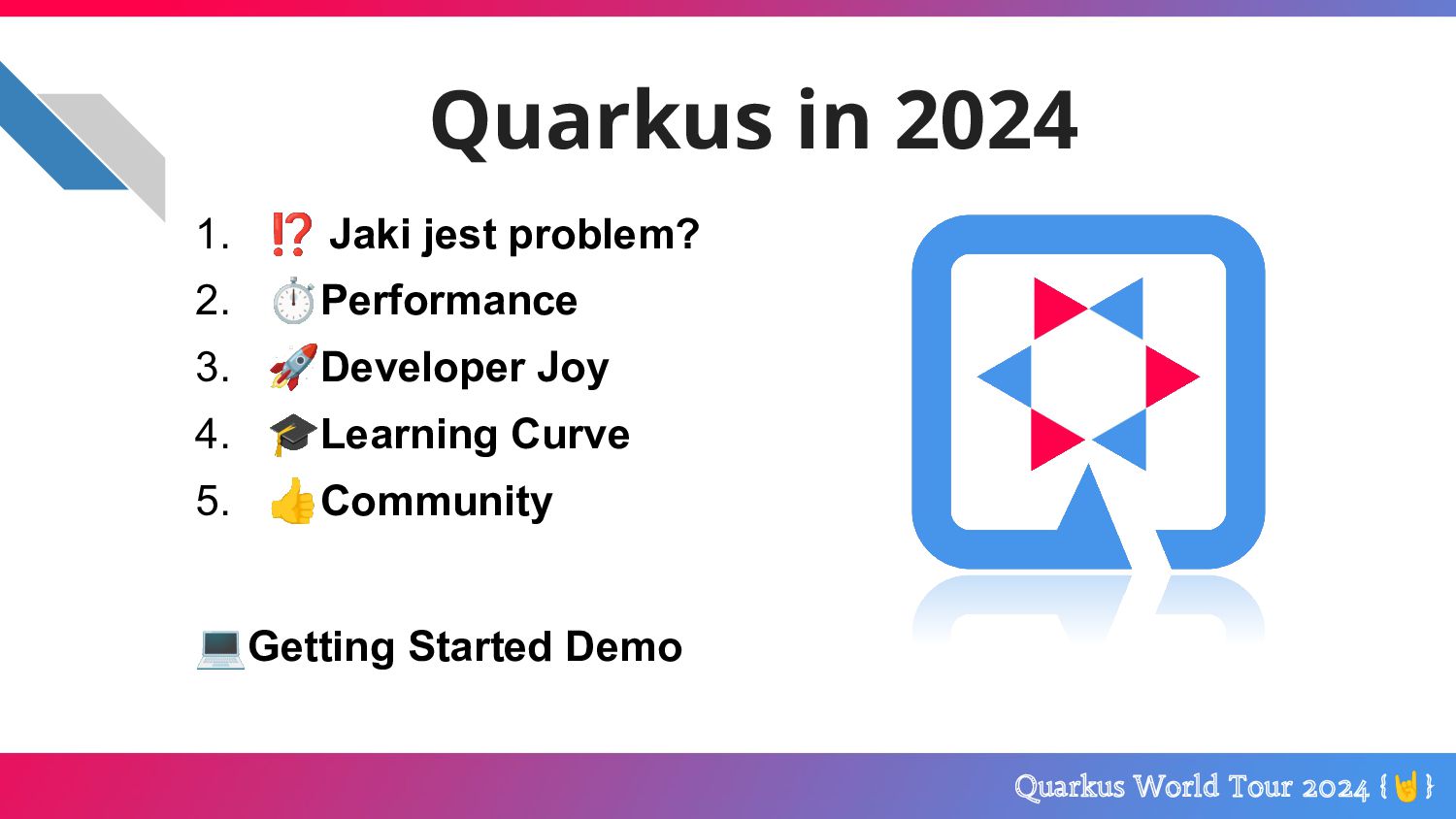 Quarkus in 2024

1. ⁉️ Jaki jest problem?
2. ⏱️Performance
3. 🚀Developer Joy
4. 🎓Learning Curve
5. 👍Community

💻Getting Started Demo

Quarkus World Tour 2024 {🤘}